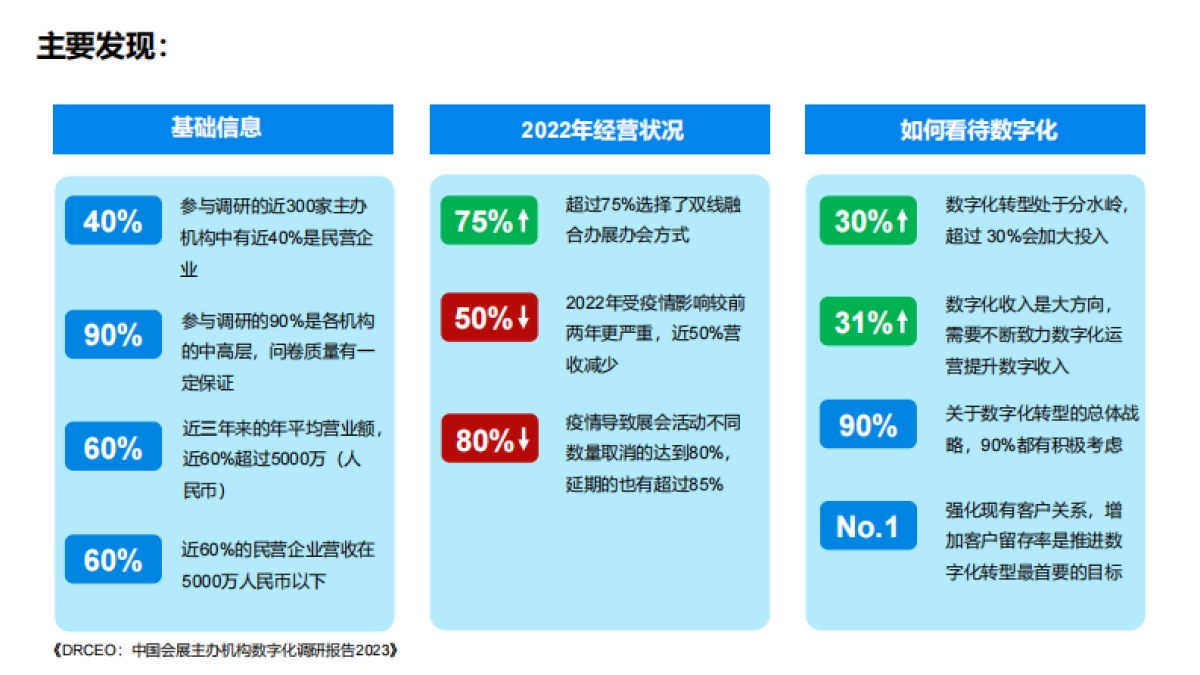 主要发现：

基础信息

40%
参与调研的近300家主办机构中有近40%是民营企业

90%
参与调研的90%是各机构的中高层，问卷质量有一定保证

60%
近三年来的年平均营业额，近60%超过5000万（人民币）

60%
近60%的民营企业营收在5000万人民币以下

2022年经营状况

75%↑
超过75%选择了双线融合办展办会方式

50%↓
2022年受疫情影响较前两年更严重，近50%营收减少

80%↓
疫情导致展会活动不同数量取消的达到80%，延期的也有超过85%

如何看待数字化

30%↑
数字化转型处于分水岭，超过 30%会加大投入

31%↑
数字化收入是大方向，需要不断致力数字化运营提升数字收入

90%
关于数字化转型的总体战略，90%都有积极考虑

No.1
强化现有客户关系，增加客户留存率是推进数字化转型最首要的目标

《DRCEO：中国会展主办机构数字化调研报告2023》